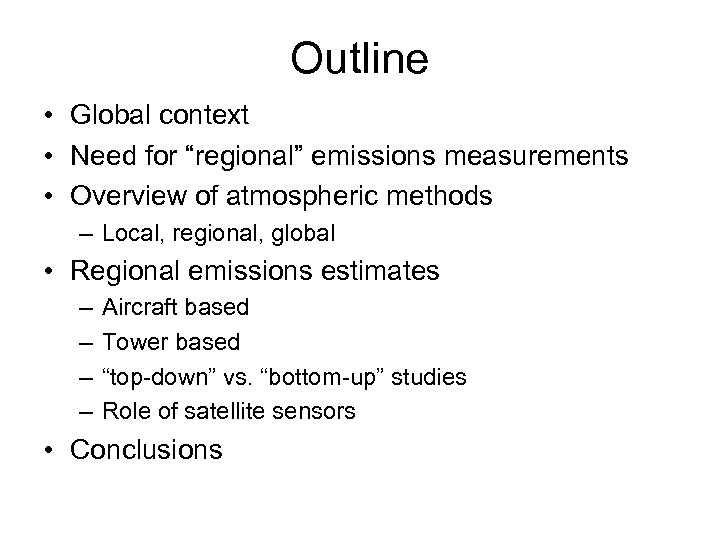 Outline

• Global context
• Need for “regional” emissions measurements
• Overview of atmospheric methods
  – Local, regional, global
• Regional emissions estimates
  – Aircraft based
  – Tower based
  – “top-down” vs. “bottom-up” studies
  – Role of satellite sensors
• Conclusions